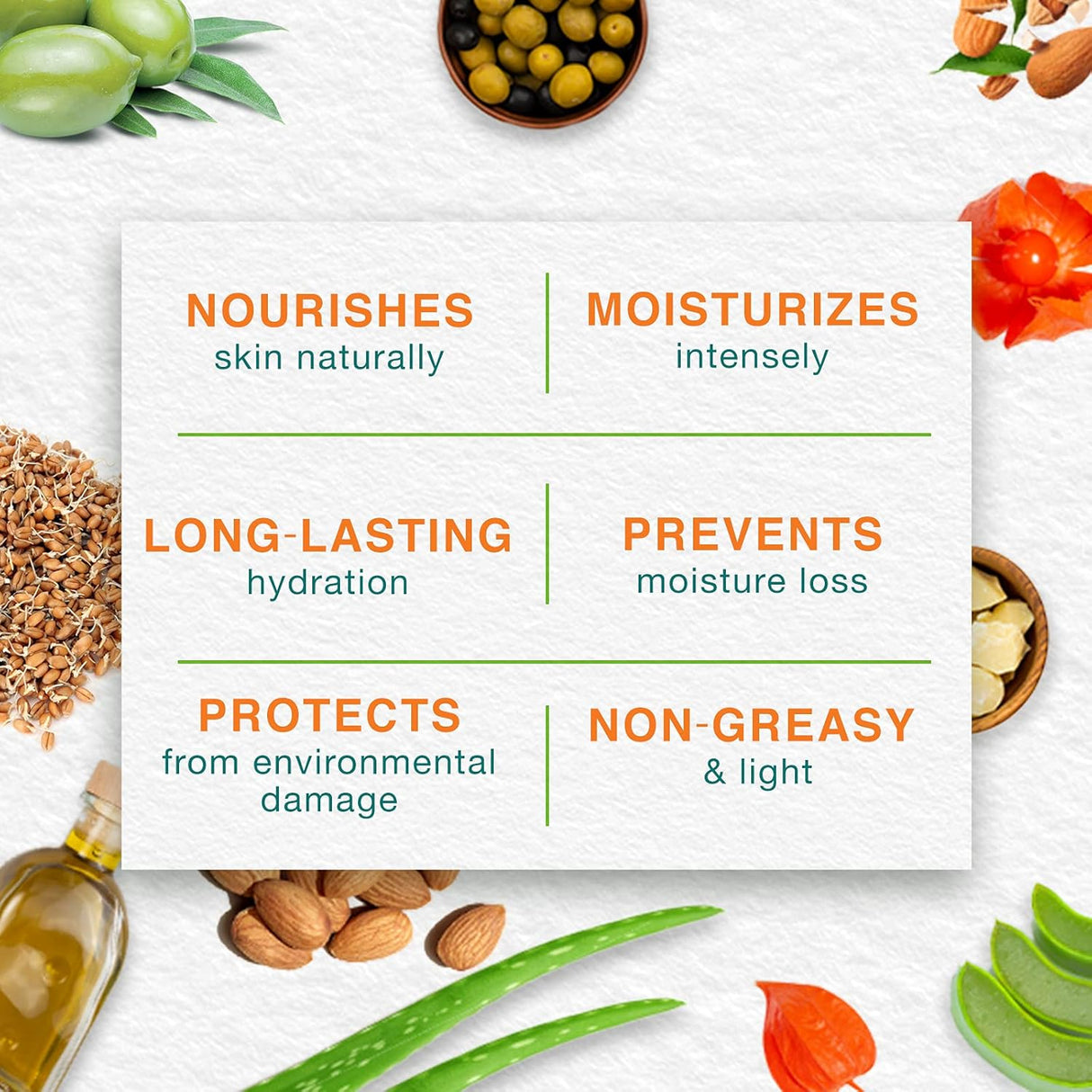 NOURISHES
skin naturally

MOISTURIZES
intensely

LONG-LASTING
hydration

PREVENTS
moisture loss

PROTECTS
from environmental damage

NON-GREASY
& light